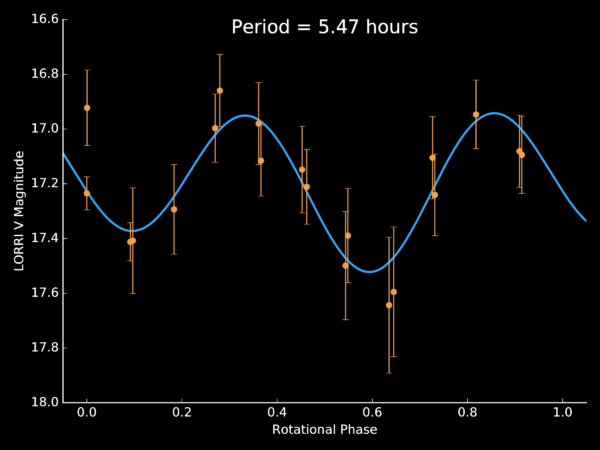 Period = 5.47 hours

LORRI V Magnitude

16.6
16.8
17.0
17.2
17.4
17.6
17.8
18.0

0.0
0.2
0.4
0.6
0.8
1.0

Rotational Phase